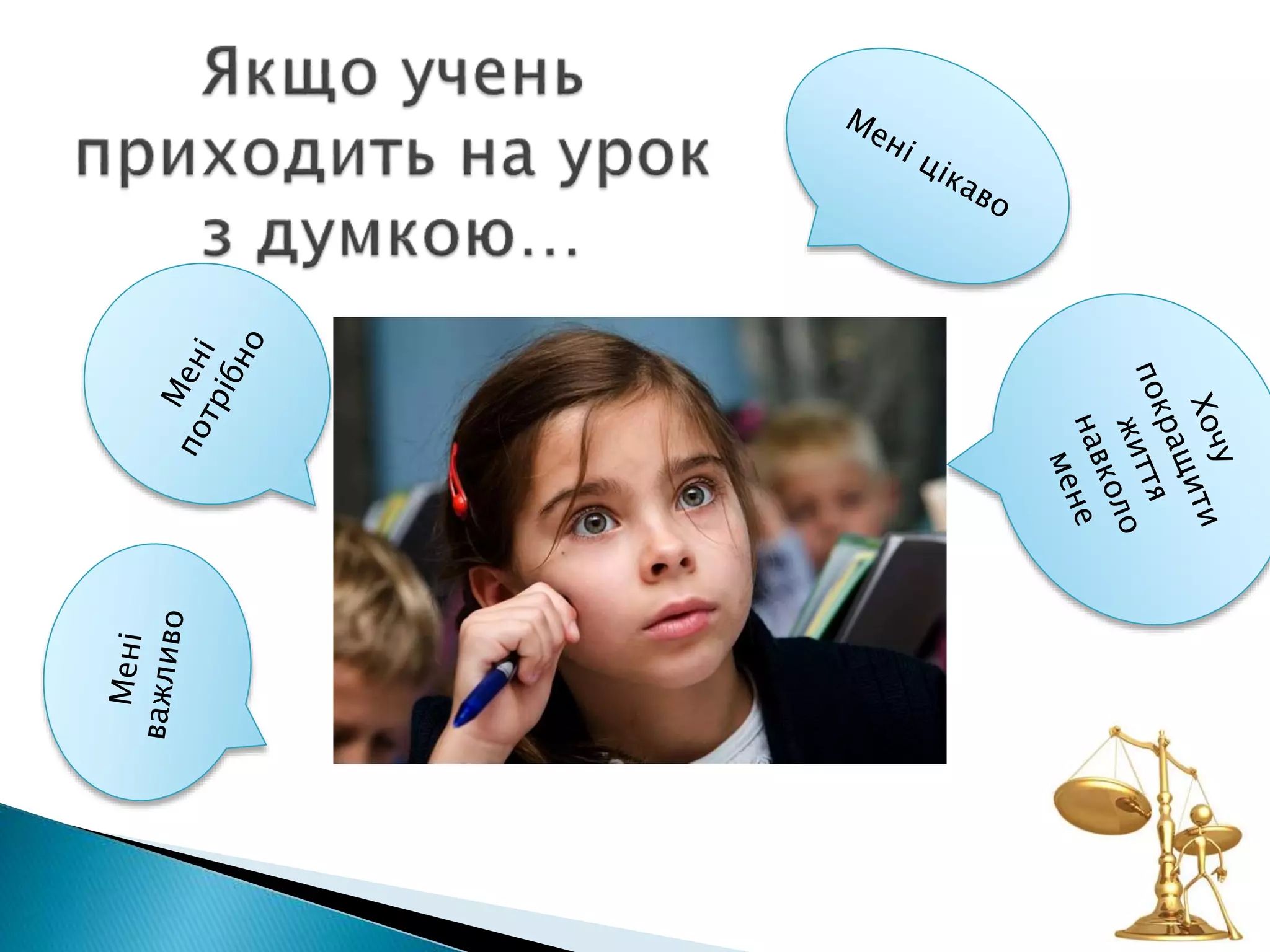 Якщо учень приходить на урок з думкою...

Мені цікаво

Мені потрібно

Хочу покращити життя навколо мене

Мені важливо